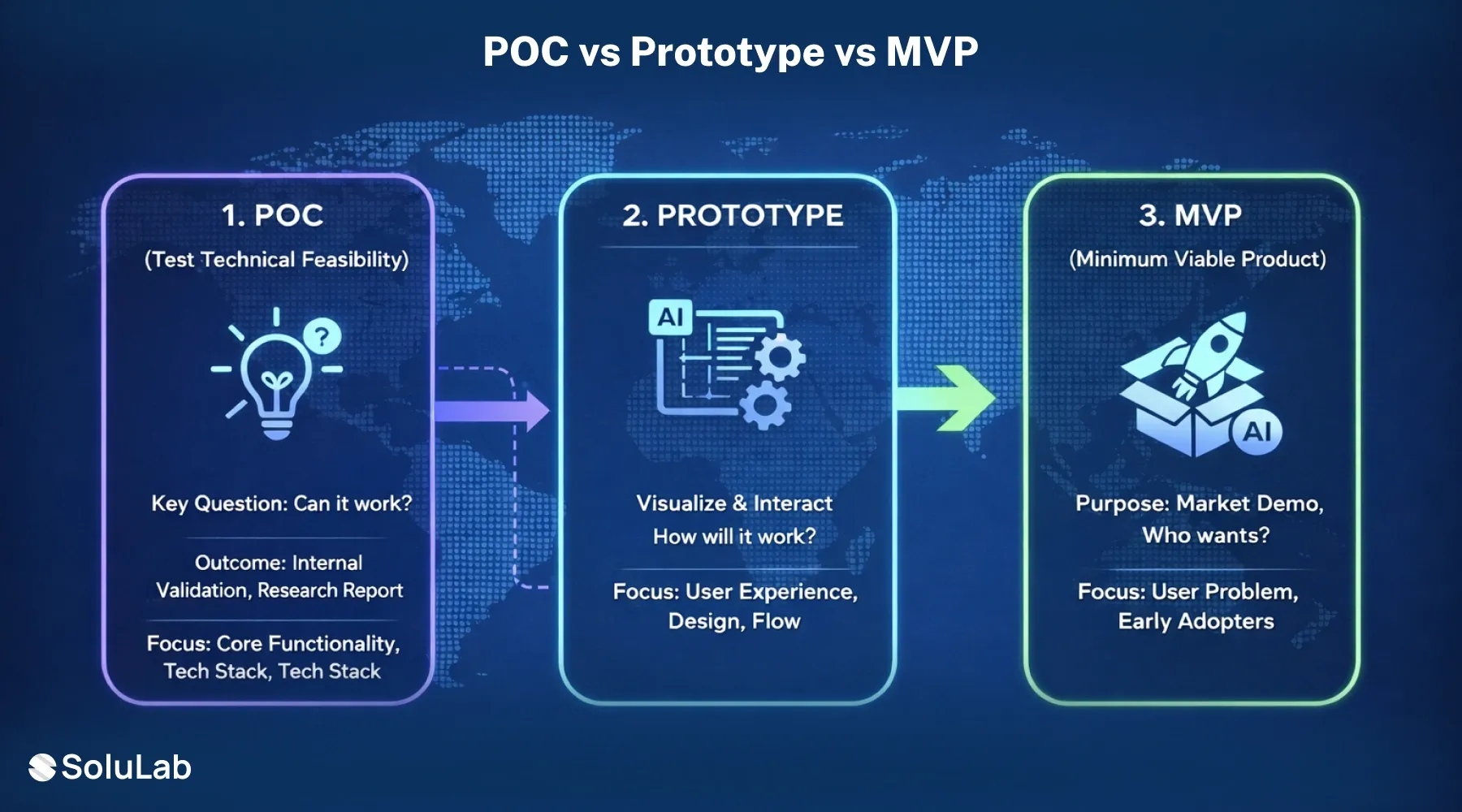 POC vs Prototype vs MVP

1. POC

(Test Technical Feasibility)

?

Key Question: Can it work?

Outcome: Internal Validation, Research Report

Focus: Core Functionality, Tech Stack, Tech Stack

2. PROTOTYPE

AI

Visualize & Interact
How will it work?

Focus: User Experience, Design, Flow

3. MVP

(Minimum Viable Product)

AI

Purpose: Market Demo, Who wants?

Focus: User Problem, Early Adopters

SoluLab